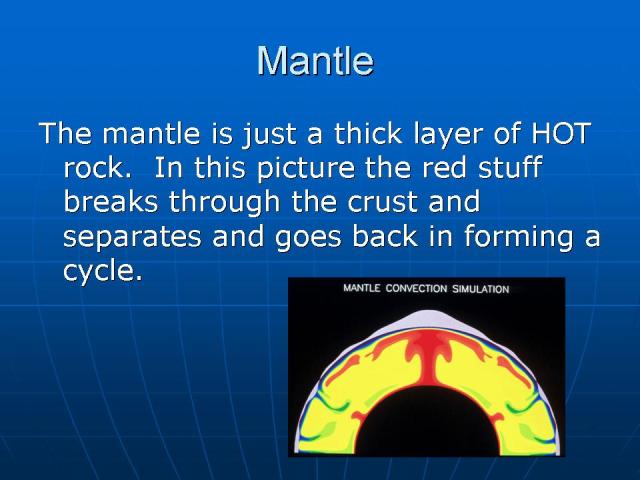 Mantle

The mantle is just a thick layer of HOT rock. In this picture the red stuff breaks through the crust and separates and goes back in forming a cycle.

MANTLE CONVECTION SIMULATION